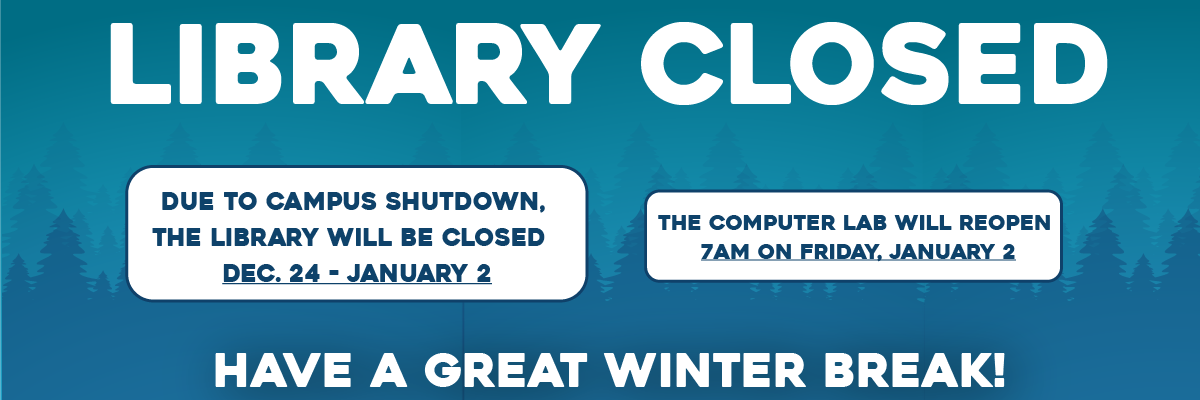 LIBRARY CLOSED

DUE TO CAMPUS SHUTDOWN, THE LIBRARY WILL BE CLOSED DEC. 24 - JANUARY 2

THE COMPUTER LAB WILL REOPEN 7AM ON FRIDAY, JANUARY 2

HAVE A GREAT WINTER BREAK!